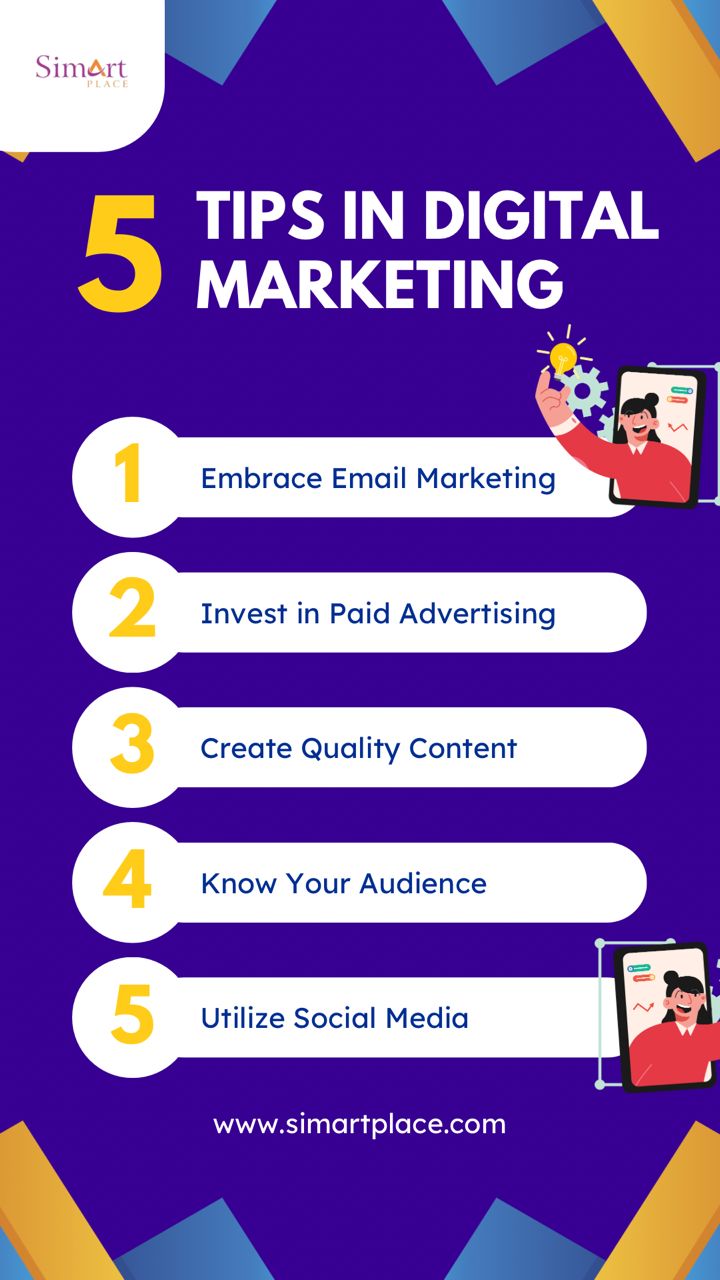 Simart
PLACE

5 TIPS IN DIGITAL MARKETING

1 Embrace Email Marketing

2 Invest in Paid Advertising

3 Create Quality Content

4 Know Your Audience

5 Utilize Social Media

www.simartplace.com